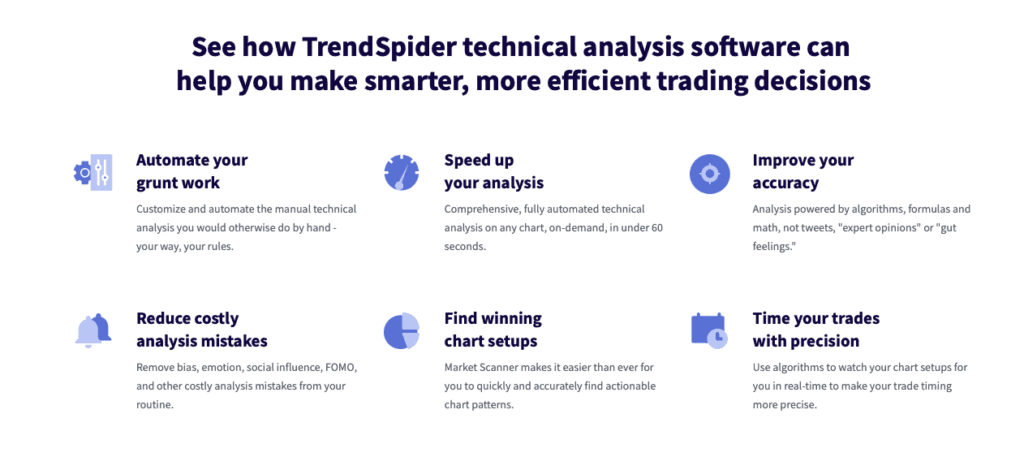 See how TrendSpider technical analysis software can help you make smarter, more efficient trading decisions

Automate your grunt work

Customize and automate the manual technical analysis you would otherwise do by hand - your way, your rules.

Speed up your analysis

Comprehensive, fully automated technical analysis on any chart, on-demand, in under 60 seconds.

Improve your accuracy

Analysis powered by algorithms, formulas and math, not tweets, "expert opinions" or "gut feelings."

Reduce costly analysis mistakes

Remove bias, emotion, social influence, FOMO, and other costly analysis mistakes from your routine.

Find winning chart setups

Market Scanner makes it easier than ever for you to quickly and accurately find actionable chart patterns.

Time your trades with precision

Use algorithms to watch your chart setups for you in real-time to make your trade timing more precise.